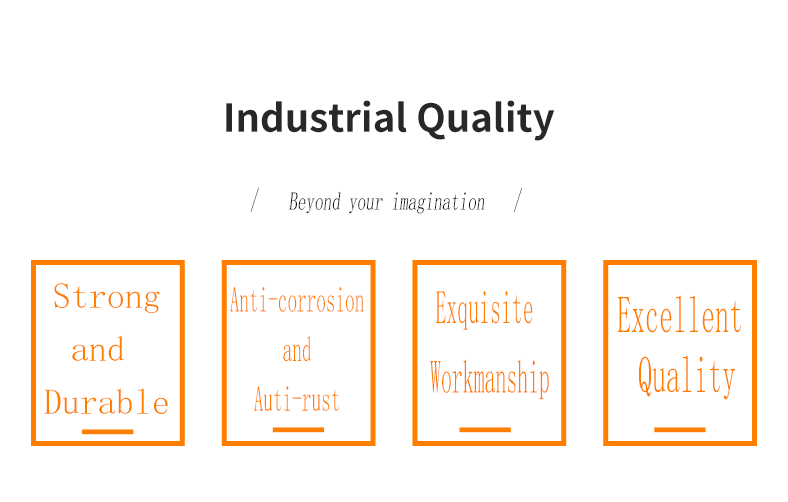 Industrial Quality

/ Beyond your imagination /

Strong and Durable

Anti-corrosion and Auti-rust

Exquisite Workmanship

Excellent Quality